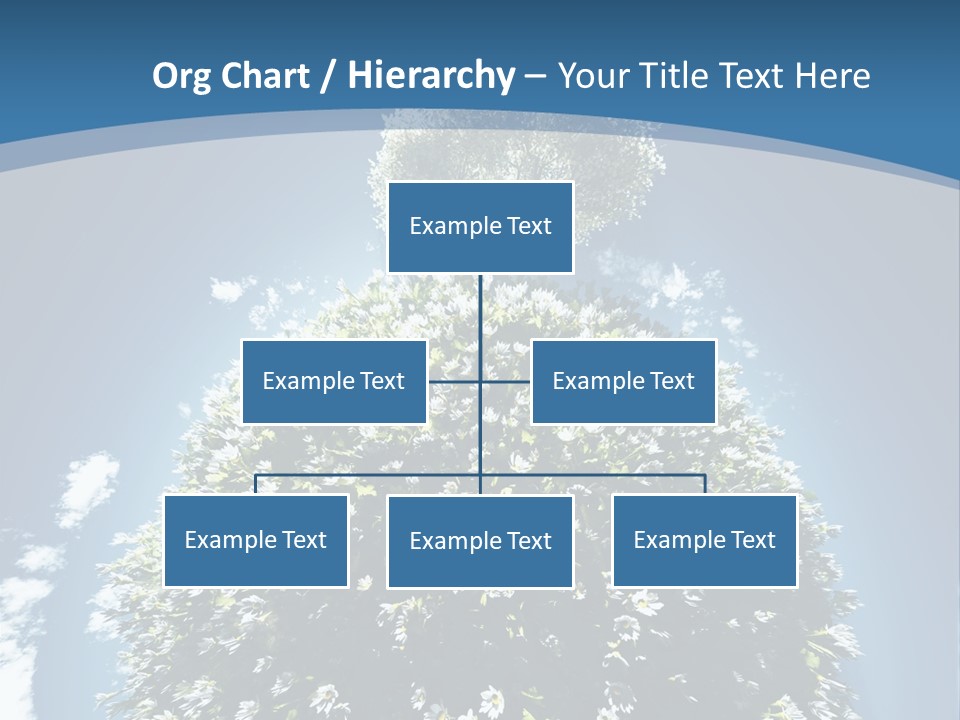 Org Chart / Hierarchy – Your Title Text Here

Example Text

Example Text

Example Text

Example Text

Example Text

Example Text